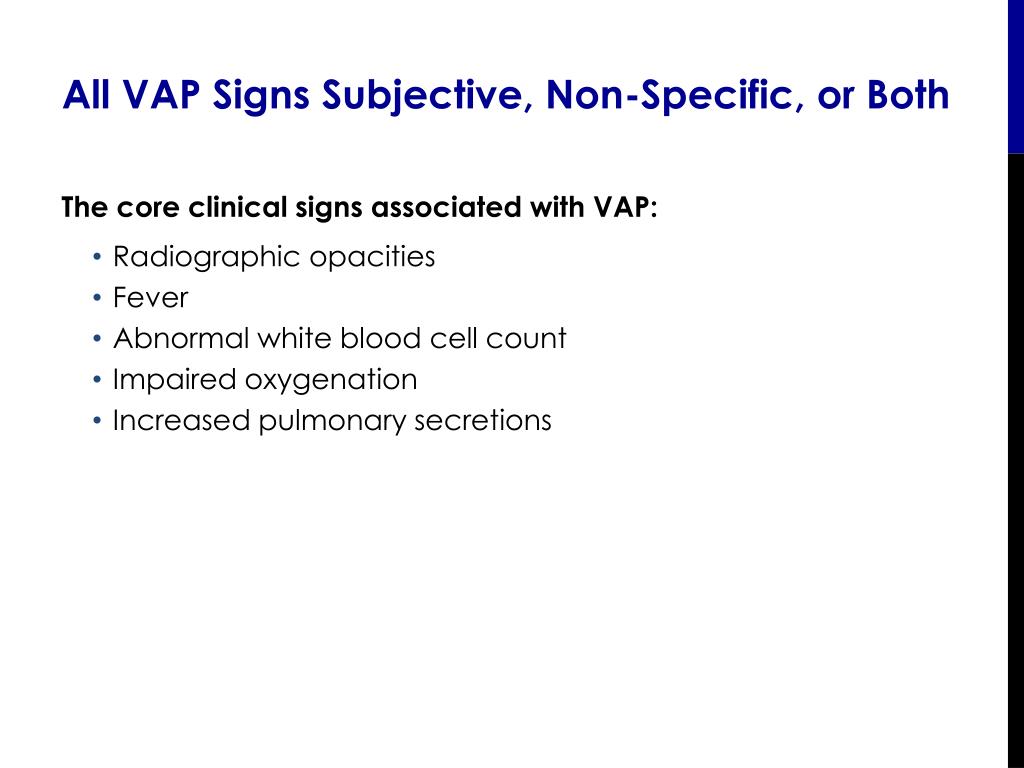 All VAP Signs Subjective, Non-Specific, or Both

The core clinical signs associated with VAP:

• Radiographic opacities
• Fever
• Abnormal white blood cell count
• Impaired oxygenation
• Increased pulmonary secretions